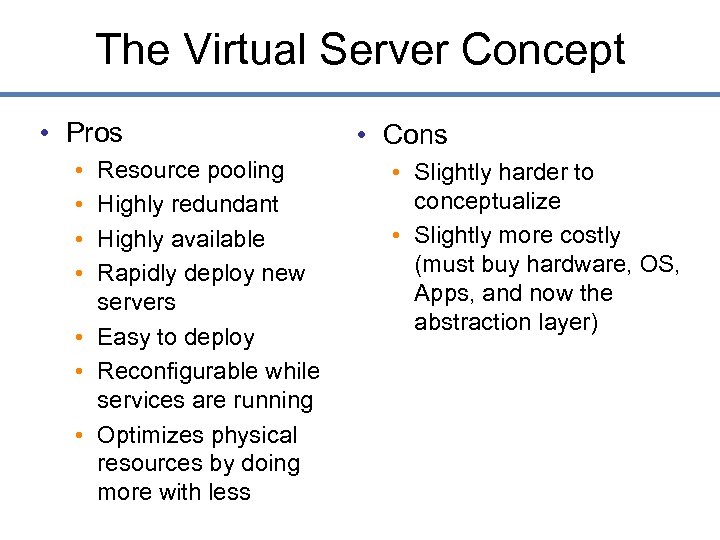 The Virtual Server Concept

• Pros
  • Resource pooling
  • Highly redundant
  • Highly available
  • Rapidly deploy new servers
  • Easy to deploy
  • Reconfigurable while services are running
  • Optimizes physical resources by doing more with less

• Cons
  • Slightly harder to conceptualize
  • Slightly more costly (must buy hardware, OS, Apps, and now the abstraction layer)